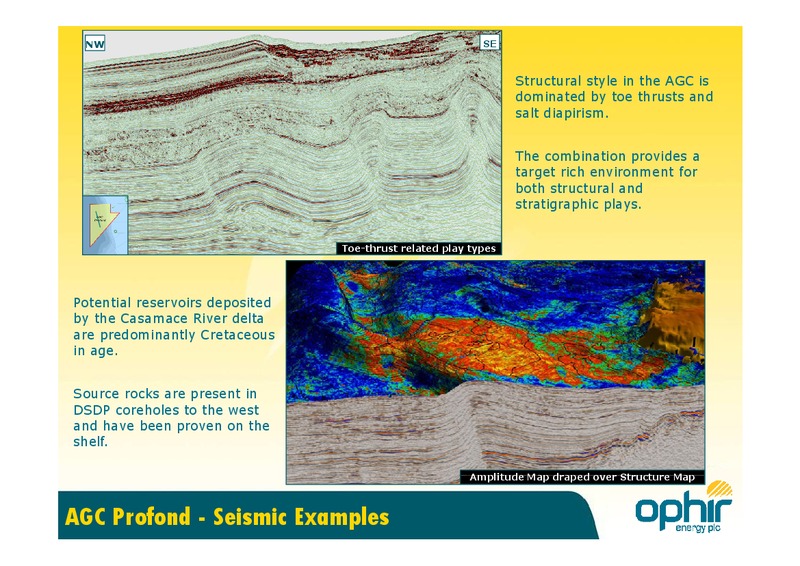 NW

SE

Toe-thrust related play types

Structural style in the AGC is dominated by toe thrusts and salt diapirism.

The combination provides a target rich environment for both structural and stratigraphic plays.

Potential reservoirs deposited by the Casamace River delta are predominantly Cretaceous in age.

Source rocks are present in DSDP coreholes to the west and have been proven on the shelf.

Amplitude Map draped over Structure Map

AGC Profond - Seismic Examples

ophir
energy plc